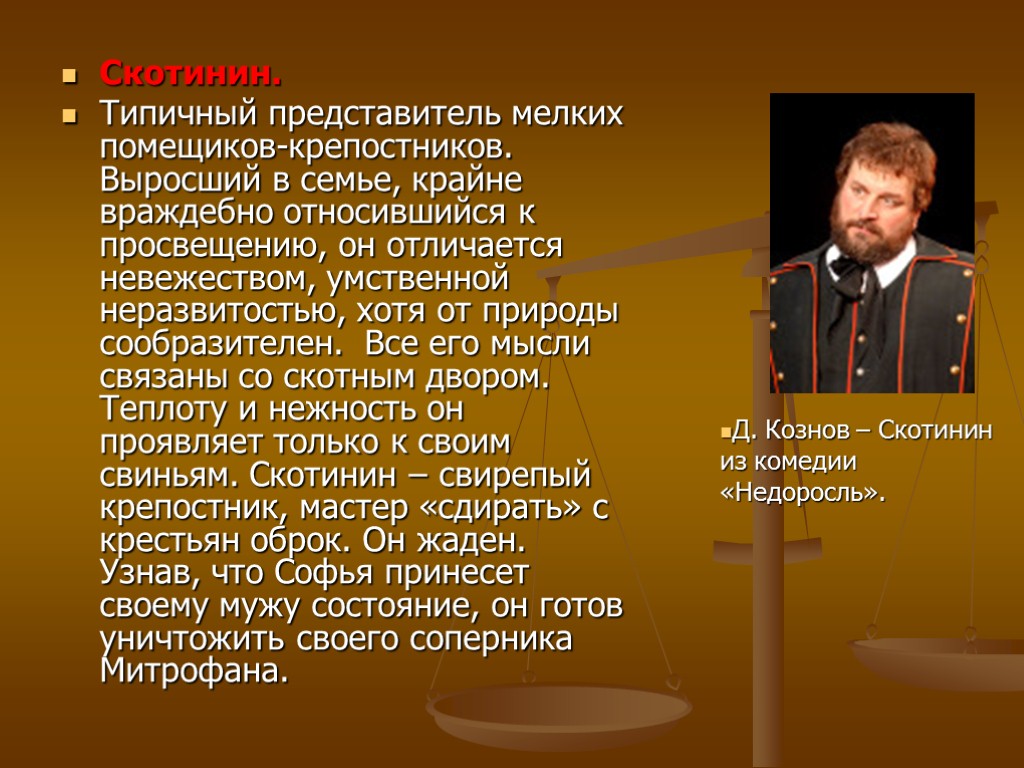 Скотинин.

Типичный представитель мелких помещиков-крепостников. Выросший в семье, крайне враждебно относившийся к просвещению, он отличается невежеством, умственной неразвитостью, хотя от природы сообразителен. Все его мысли связаны со скотным двором. Теплоту и нежность он проявляет только к своим свиньям. Скотинин – свирепый крепостник, мастер «сдирать» с крестьян оброк. Он жаден. Узнав, что Софья принесет своему мужу состояние, он готов уничтожить своего соперника Митрофана.

Д. Кознов – Скотинин из комедии «Недоросль».